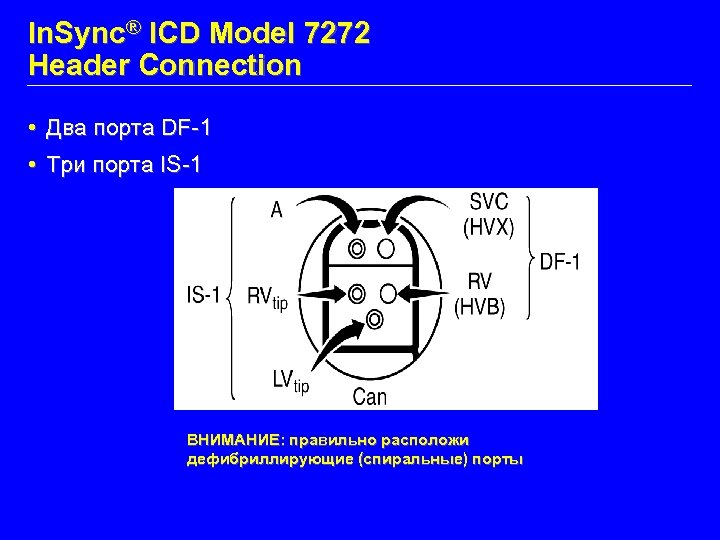 InSync® ICD Model 7272
Header Connection

• Два порта DF-1
• Три порта IS-1

A
SVC (HVX)
DF-1
IS-1
$RV_{tip}$
RV (HVB)
$LV_{tip}$
Can

ВНИМАНИЕ: правильно расположи дефибриллирующие (спиральные) порты